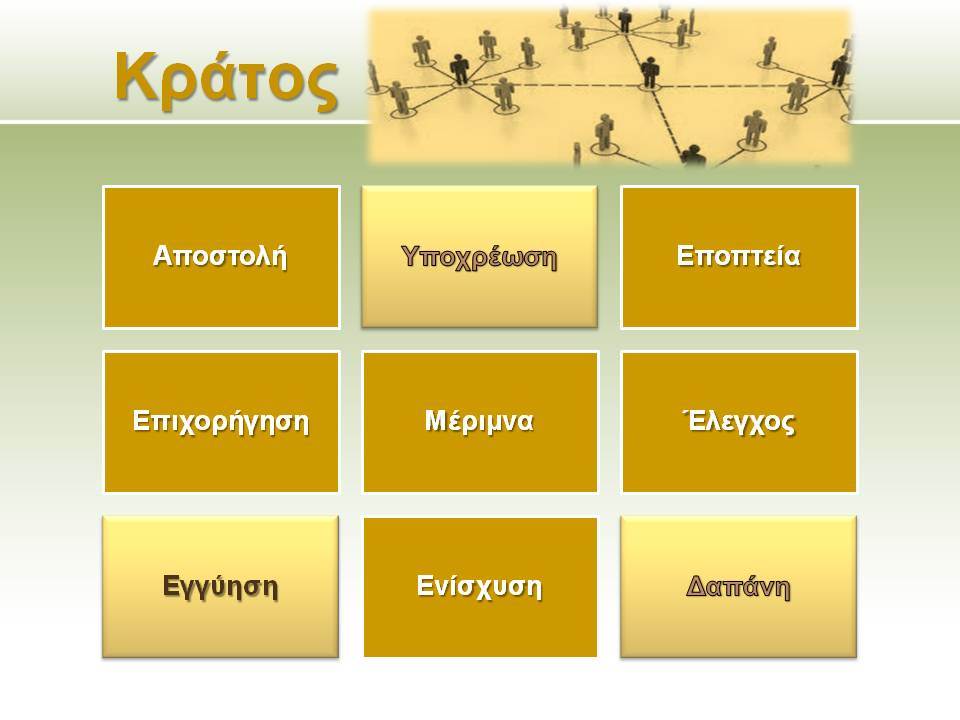 Κράτος

Αποστολή

Υποχρέωση

Εποπτεία

Επιχορήγηση

Μέριμνα

Έλεγχος

Εγγύηση

Ενίσχυση

Δαπάνη